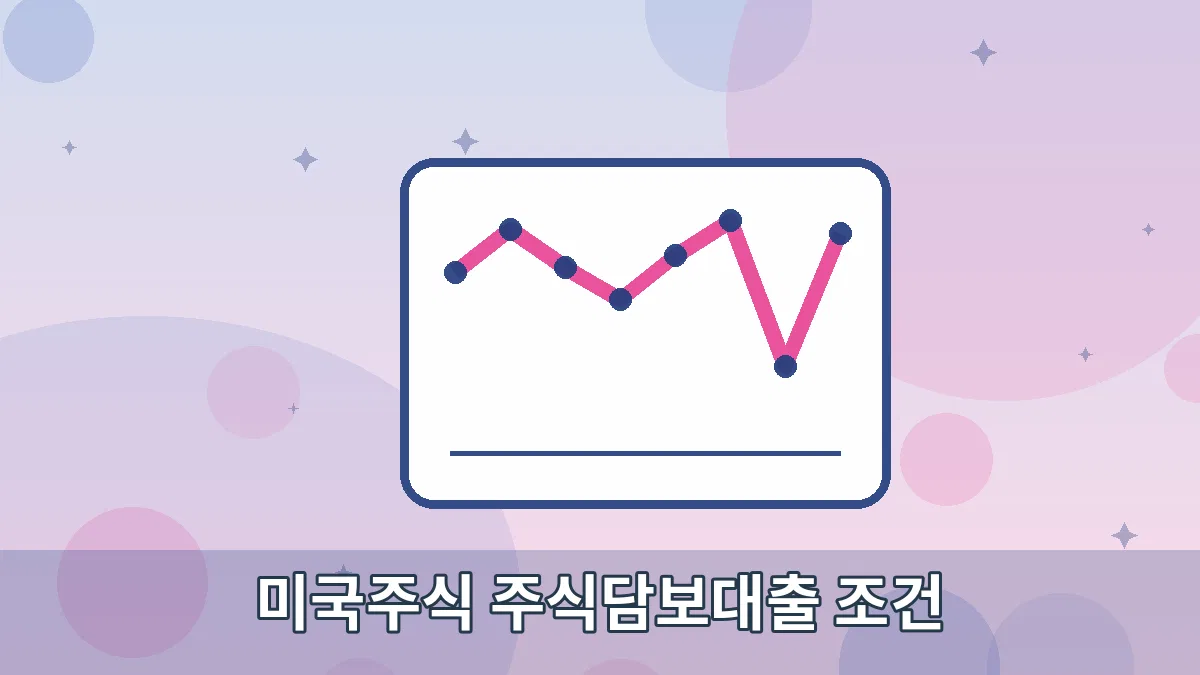 미국주식 주식담보대출 조건